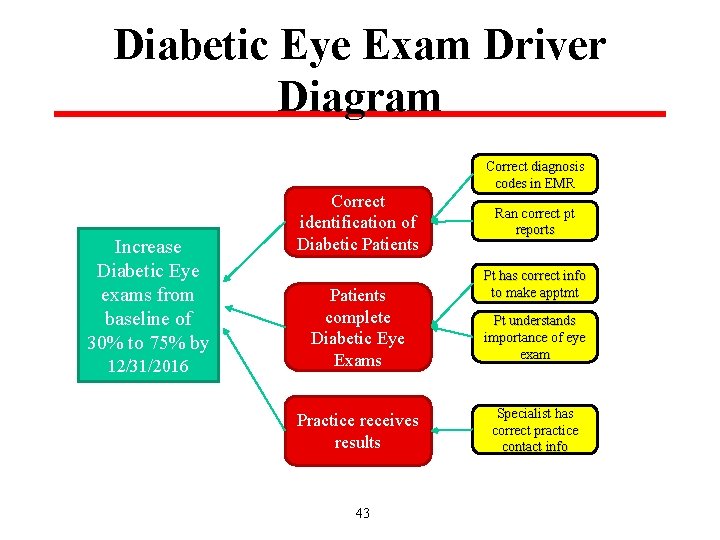 Diabetic Eye Exam Driver Diagram

Increase Diabetic Eye exams from baseline of 30% to 75% by 12/31/2016

Correct identification of Diabetic Patients

Patients complete Diabetic Eye Exams

Practice receives results

Correct diagnosis codes in EMR

Ran correct pt reports

Pt has correct info to make apptmt

Pt understands importance of eye exam

Specialist has correct practice contact info

43